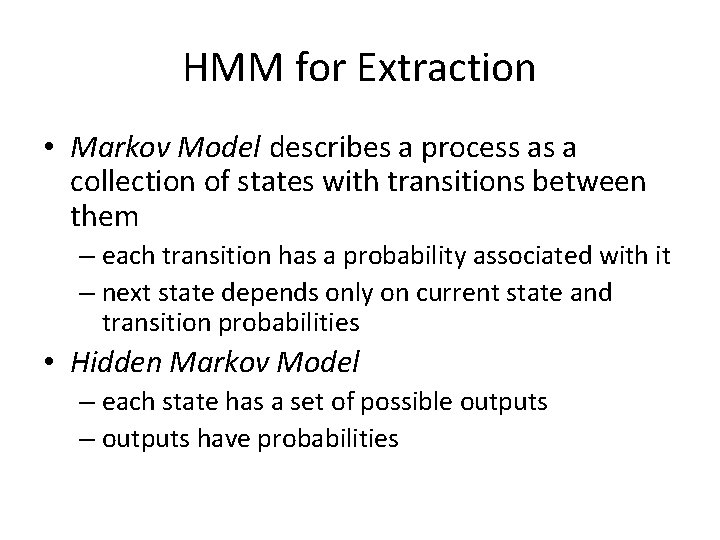 HMM for Extraction

• Markov Model describes a process as a collection of states with transitions between them
– each transition has a probability associated with it
– next state depends only on current state and transition probabilities
• Hidden Markov Model
– each state has a set of possible outputs
– outputs have probabilities